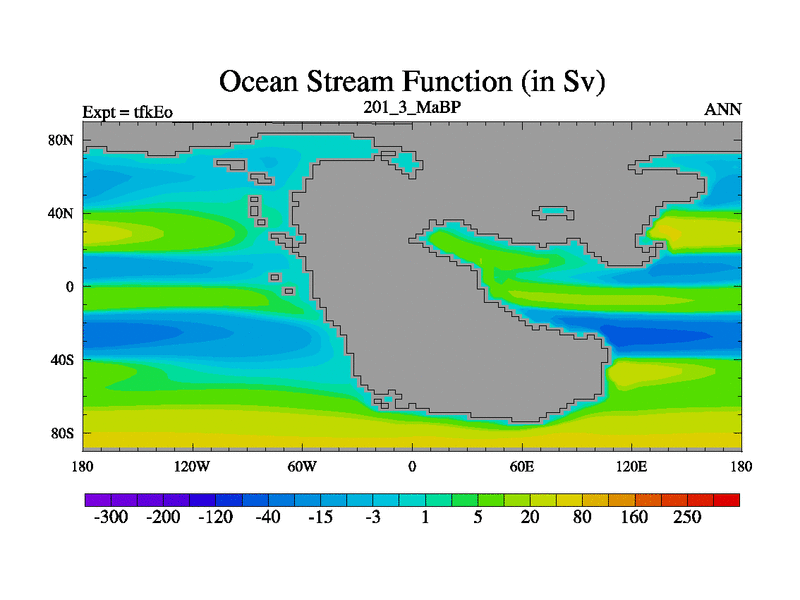 Ocean Stream Function (in Sv)

Expt = tfkEo

201_3_MaBP

ANN

80N

40N

0

40S

80S

180

120W

60W

0

60E

120E

180

-300 -200 -120 -40 -15 -3 1 5 20 80 160 250